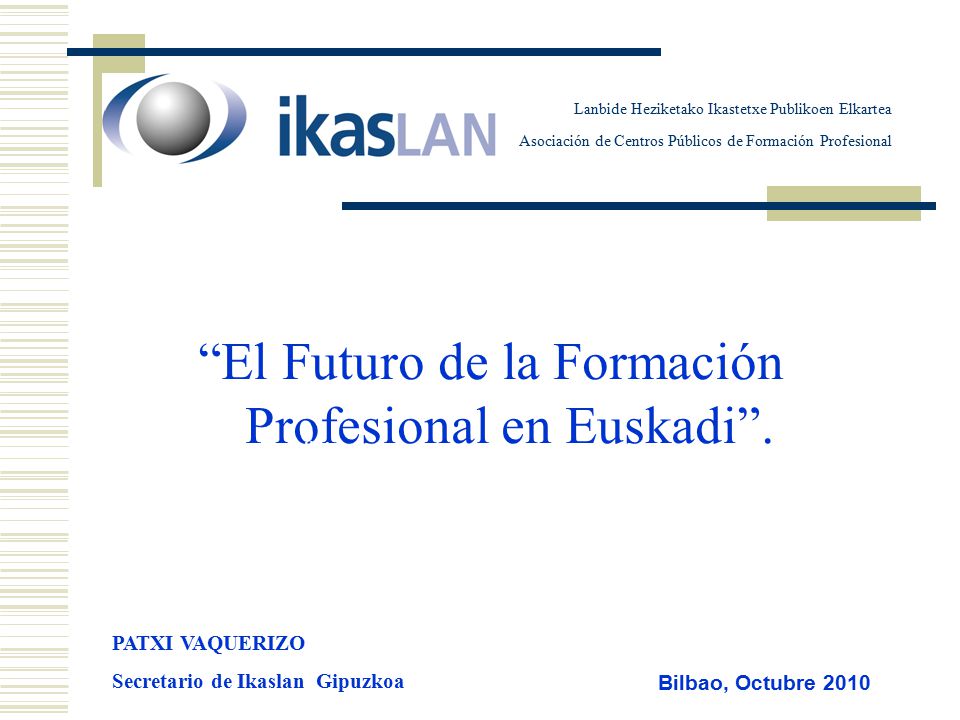 ikasLAN

Lanbide Heziketako Ikastetxe Publikoen Elkartea
Asociación de Centros Públicos de Formación Profesional

“El Futuro de la Formación Profesional en Euskadi”.

PATXI VAQUERIZO
Secretario de Ikaslan Gipuzkoa

Bilbao, Octubre 2010